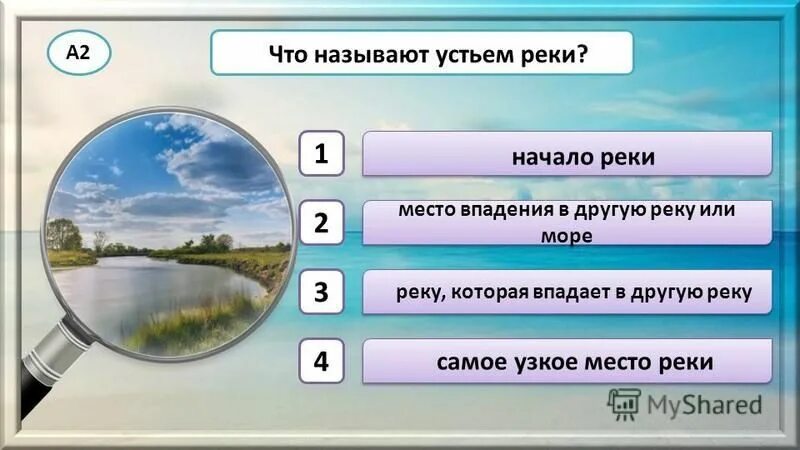 А2

Что называют устьем реки?

1
начало реки

2
место впадения в другую реку или море

3
реку, которая впадает в другую реку

4
самое узкое место реки

MyShared